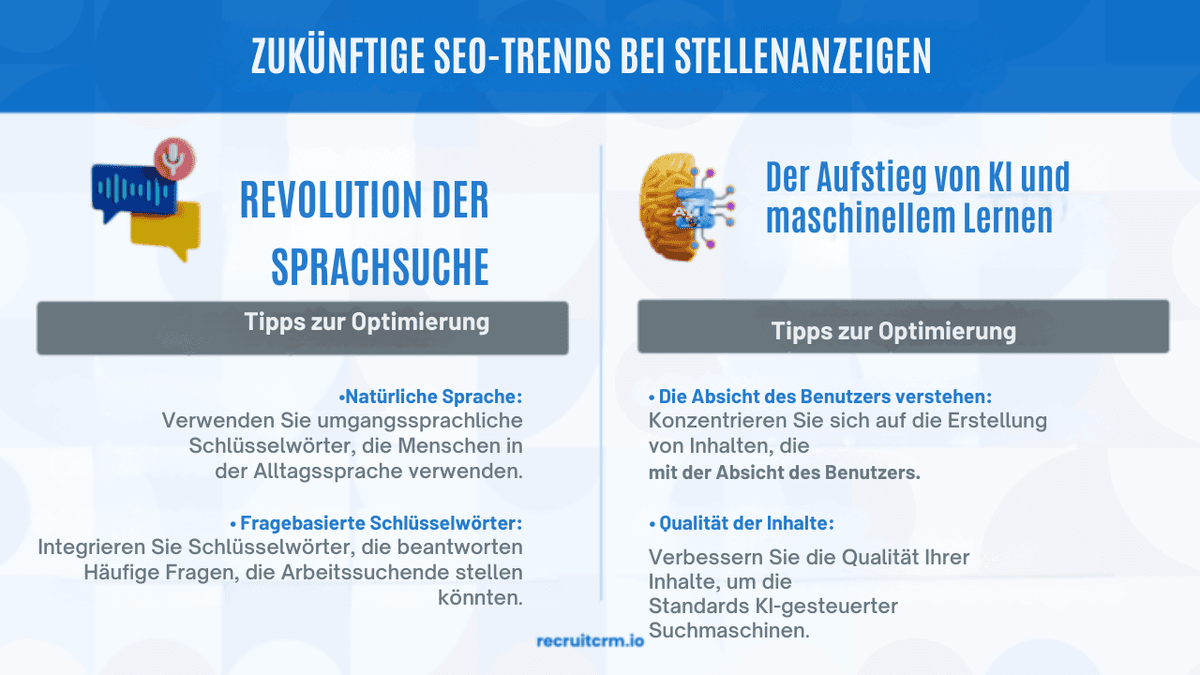 ZUKÜNFTIGE SEO-TRENDS BEI STELLENANZEIGEN

REVOLUTION DER SPRACHSUCHE

Tipps zur Optimierung

•Natürliche Sprache:
Verwenden Sie umgangssprachliche Schlüsselwörter, die Menschen in der Alltagssprache verwenden.

• Fragebasierte Schlüsselwörter:
Integrieren Sie Schlüsselwörter, die beantworten Häufige Fragen, die Arbeitssuchende stellen könnten.

Der Aufstieg von KI und maschinellem Lernen

Tipps zur Optimierung

• Die Absicht des Benutzers verstehen:
Konzentrieren Sie sich auf die Erstellung von Inhalten, die
mit der Absicht des Benutzers.

• Qualität der Inhalte:

Verbessern Sie die Qualität Ihrer Inhalte, um die Standards KI-gesteuerter Suchmaschinen.

recruitcrm.io